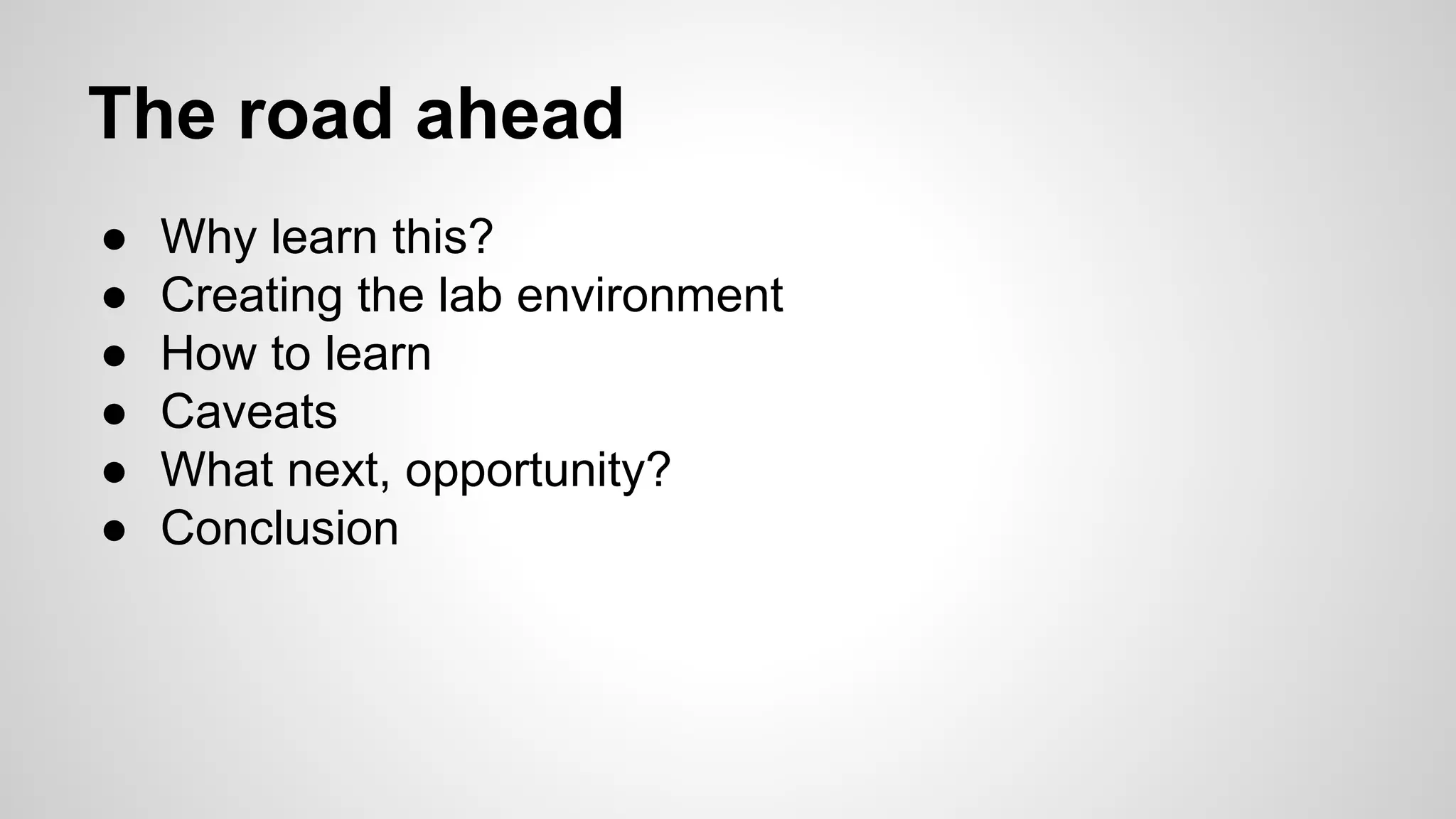 The road ahead

● Why learn this?
● Creating the lab environment
● How to learn
● Caveats
● What next, opportunity?
● Conclusion